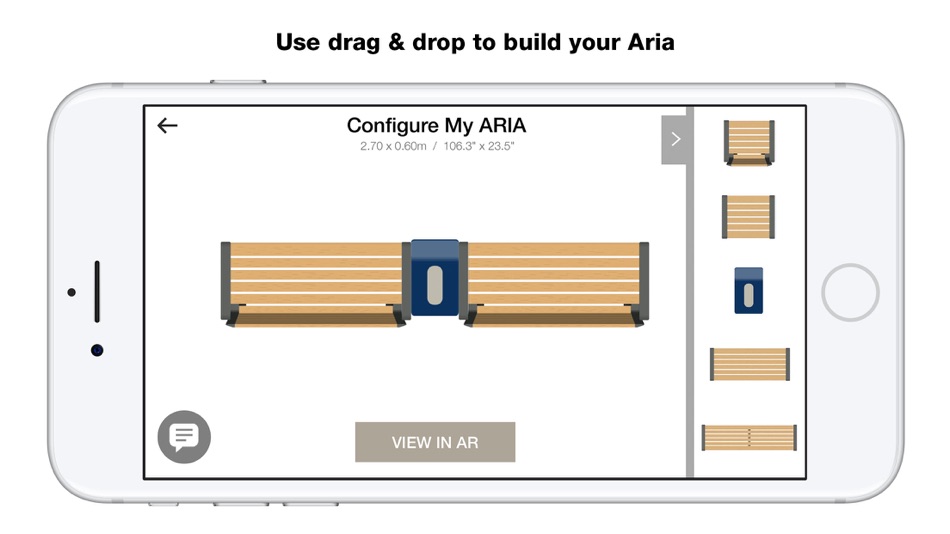 Use drag & drop to build your Aria

Configure My ARIA

2.70 x 0.60m / 106.3" x 23.5"

VIEW IN AR